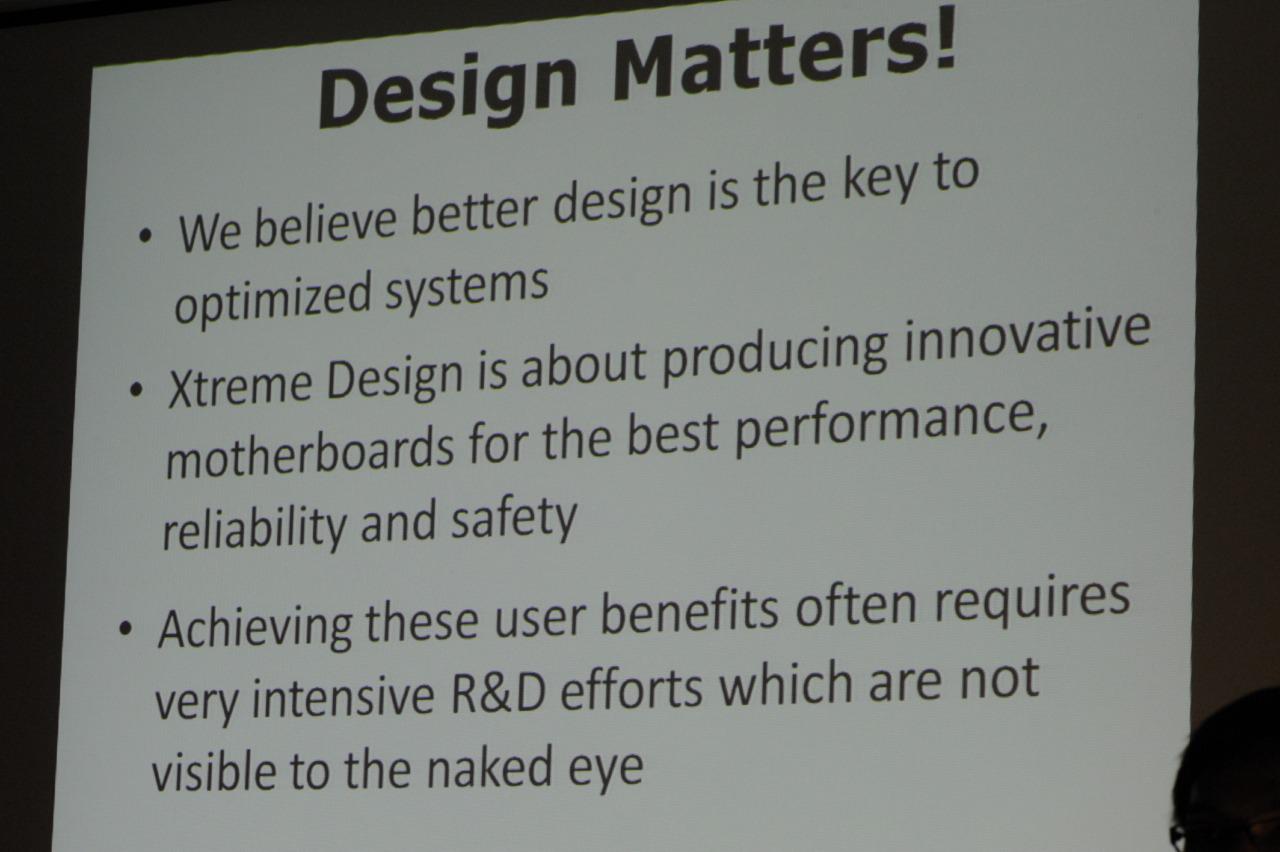 Design Matters!

• We believe better design is the key to optimized systems

• Xtreme Design is about producing innovative motherboards for the best performance, reliability and safety

• Achieving these user benefits often requires very intensive R&D efforts which are not visible to the naked eye